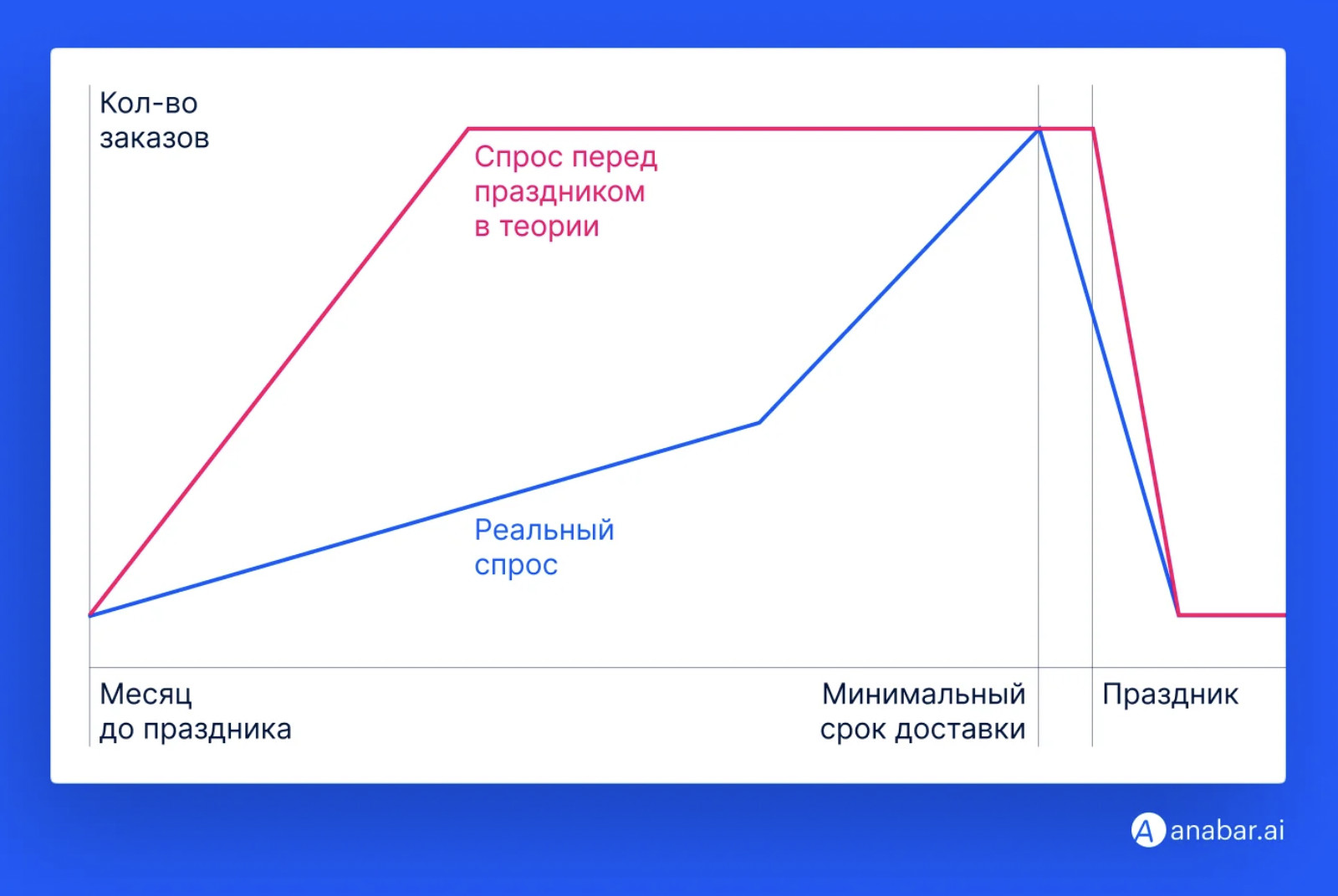 Кол-во заказов

Спрос перед праздником в теории

Реальный спрос

Месяц до праздника

Минимальный срок доставки

Праздник

A anabar.ai